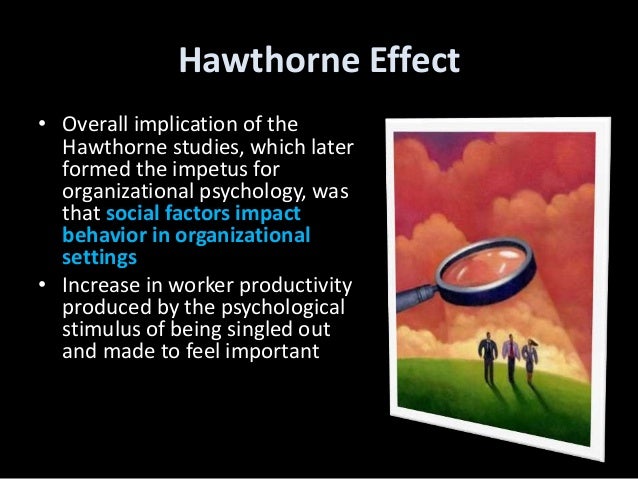 Hawthorne Effect

• Overall implication of the Hawthorne studies, which later formed the impetus for organizational psychology, was that social factors impact behavior in organizational settings
• Increase in worker productivity produced by the psychological stimulus of being singled out and made to feel important